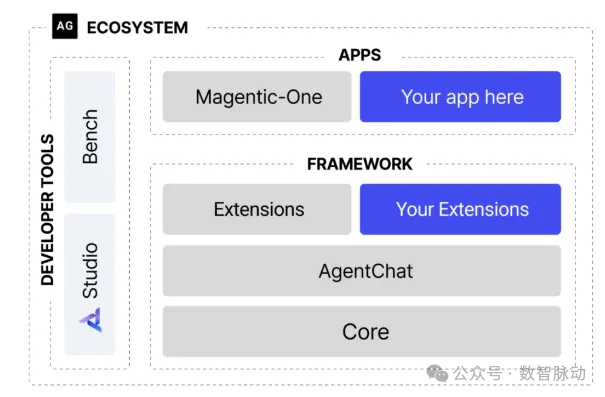 AG ECOSYSTEM

DEVELOPER TOOLS

Bench

Studio

APPS

Magentic-One

Your app here

FRAMEWORK

Extensions

Your Extensions

AgentChat

Core

公众号 · 数智脉动